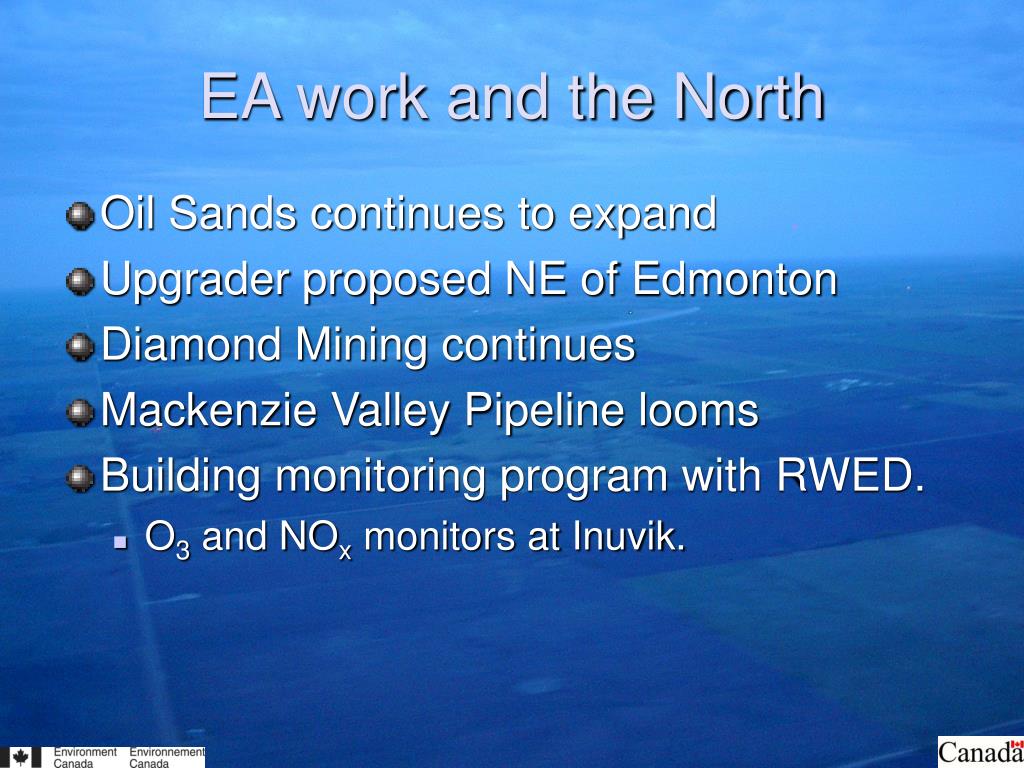 EA work and the North

Oil Sands continues to expand
Upgrader proposed NE of Edmonton
Diamond Mining continues
Mackenzie Valley Pipeline looms
Building monitoring program with RWED.
$O_3$ and $NO_x$ monitors at Inuvik.

Environment Canada Environnement Canada

Canada